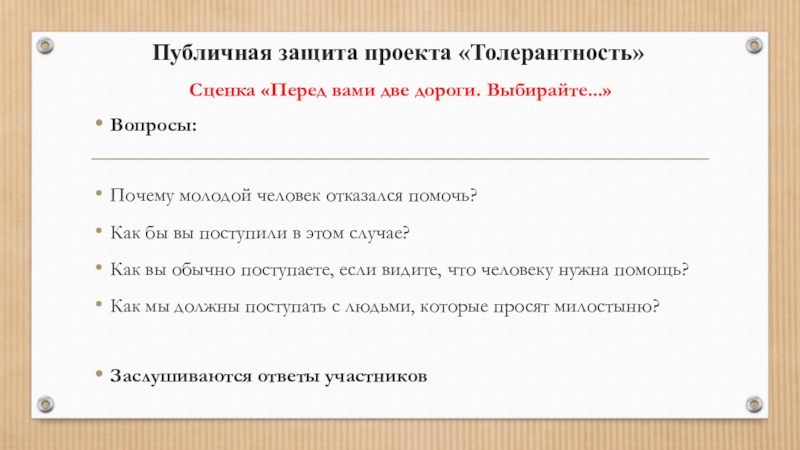 Публичная защита проекта «Толерантность»

Сценка «Перед вами две дороги. Выбирайте...»

• Вопросы:

• Почему молодой человек отказался помочь?

• Как бы вы поступили в этом случае?

• Как вы обычно поступаете, если видите, что человеку нужна помощь?

• Как мы должны поступать с людьми, которые просят милостыню?

• Заслушиваются ответы участников